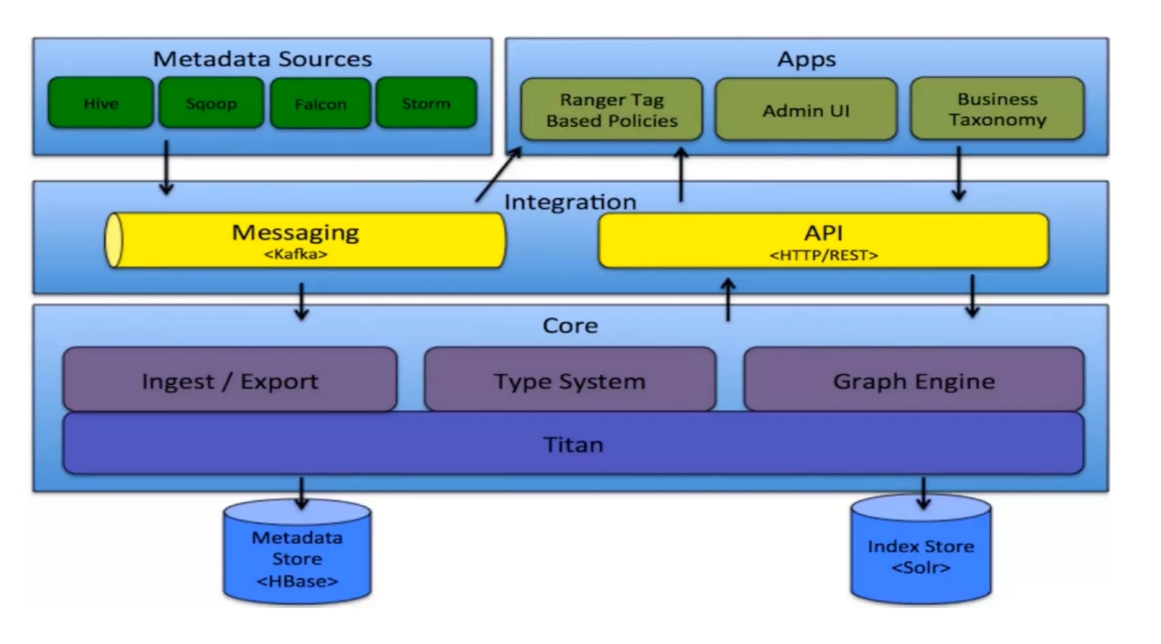 Metadata Sources

Hive

Sqoop

Falcon

Storm

Apps

Ranger Tag Based Policies

Admin UI

Business Taxonomy

Integration

Messaging <Kafka>

API <HTTP/REST>

Core

Ingest / Export

Type System

Graph Engine

Titan

Metadata Store <HBase>

Index Store <Solr>